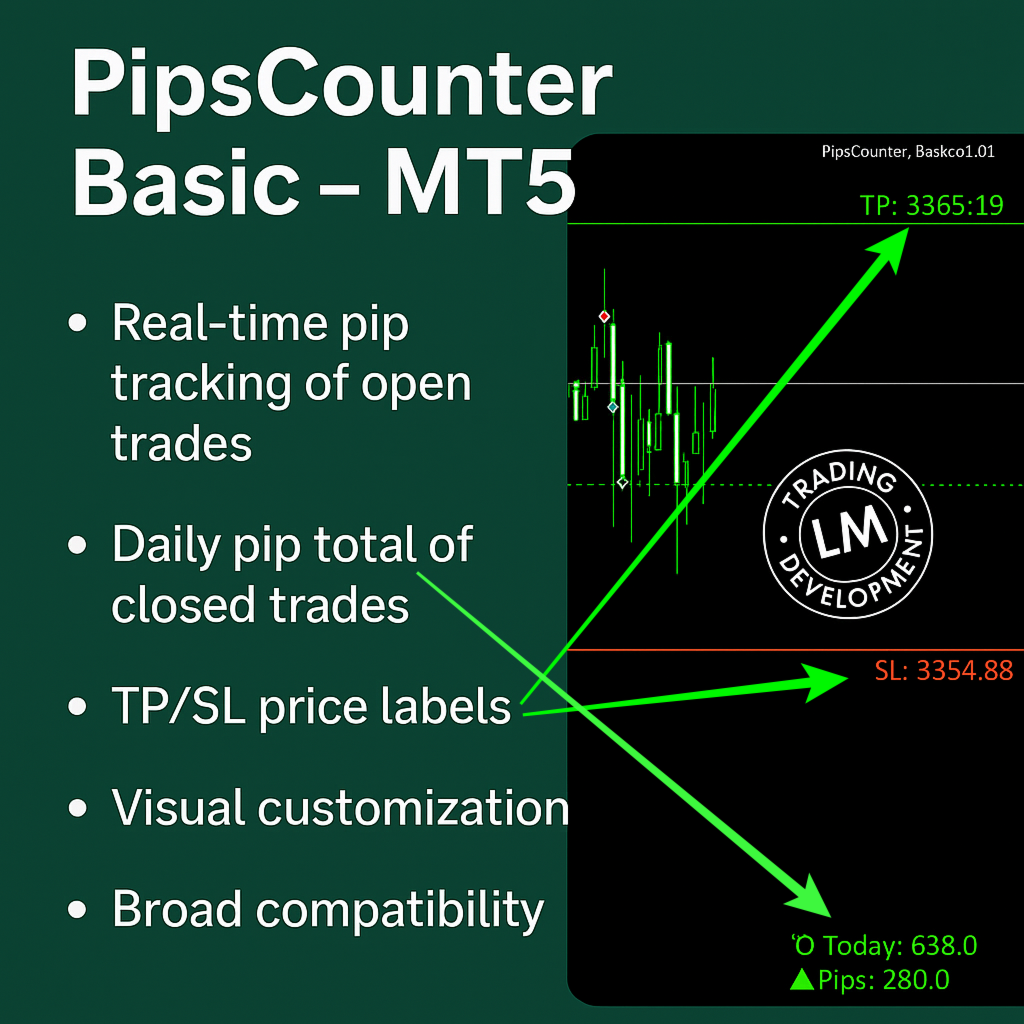 PipsCounter Basic – MT5

• Real-time pip tracking of open trades

• Daily pip total of closed trades

• TP/SL price labels

• Visual customization

• Broad compatibility

PipsCounter, Baskco1.01

TP: 3365:19

TRADING
LM
DEVELOPMENT

SL: 3354.88

'O Today: 638.0
▲Pips: 280.0